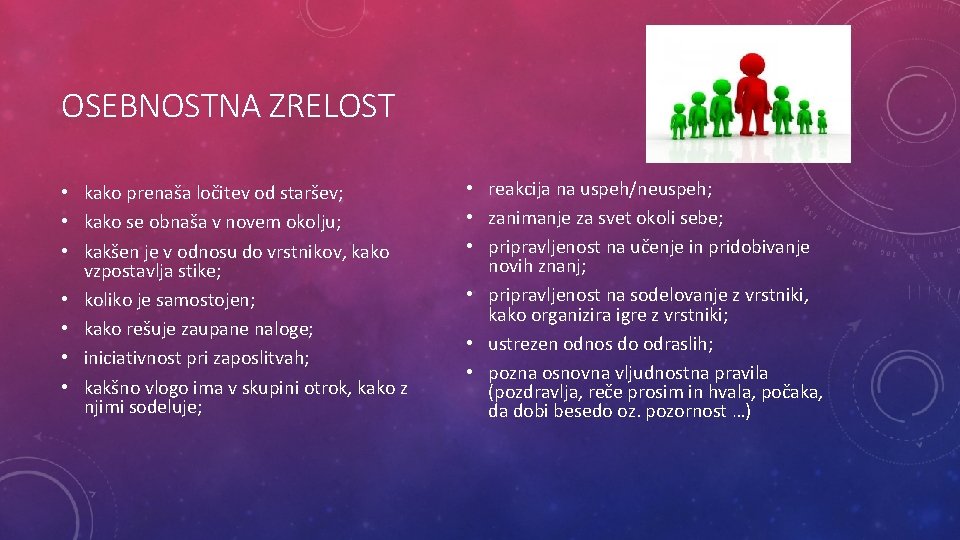 OSEBNOSTNA ZRELOST

• kako prenaša ločitev od staršev;
• kako se obnaša v novem okolju;
• kakšen je v odnosu do vrstnikov, kako vzpostavlja stike;
• koliko je samostojen;
• kako rešuje zaupane naloge;
• iniciativnost pri zaposlitvah;
• kakšno vlogo ima v skupini otrok, kako z njimi sodeluje;

• reakcija na uspeh/neuspeh;
• zanimanje za svet okoli sebe;
• pripravljenost na učenje in pridobivanje novih znanj;
• pripravljenost na sodelovanje z vrstniki, kako organizira igre z vrstniki;
• ustrezen odnos do odraslih;
• pozna osnovna vljudnostna pravila (pozdravlja, reče prosim in hvala, počaka, da dobi besedo oz. pozornost …)